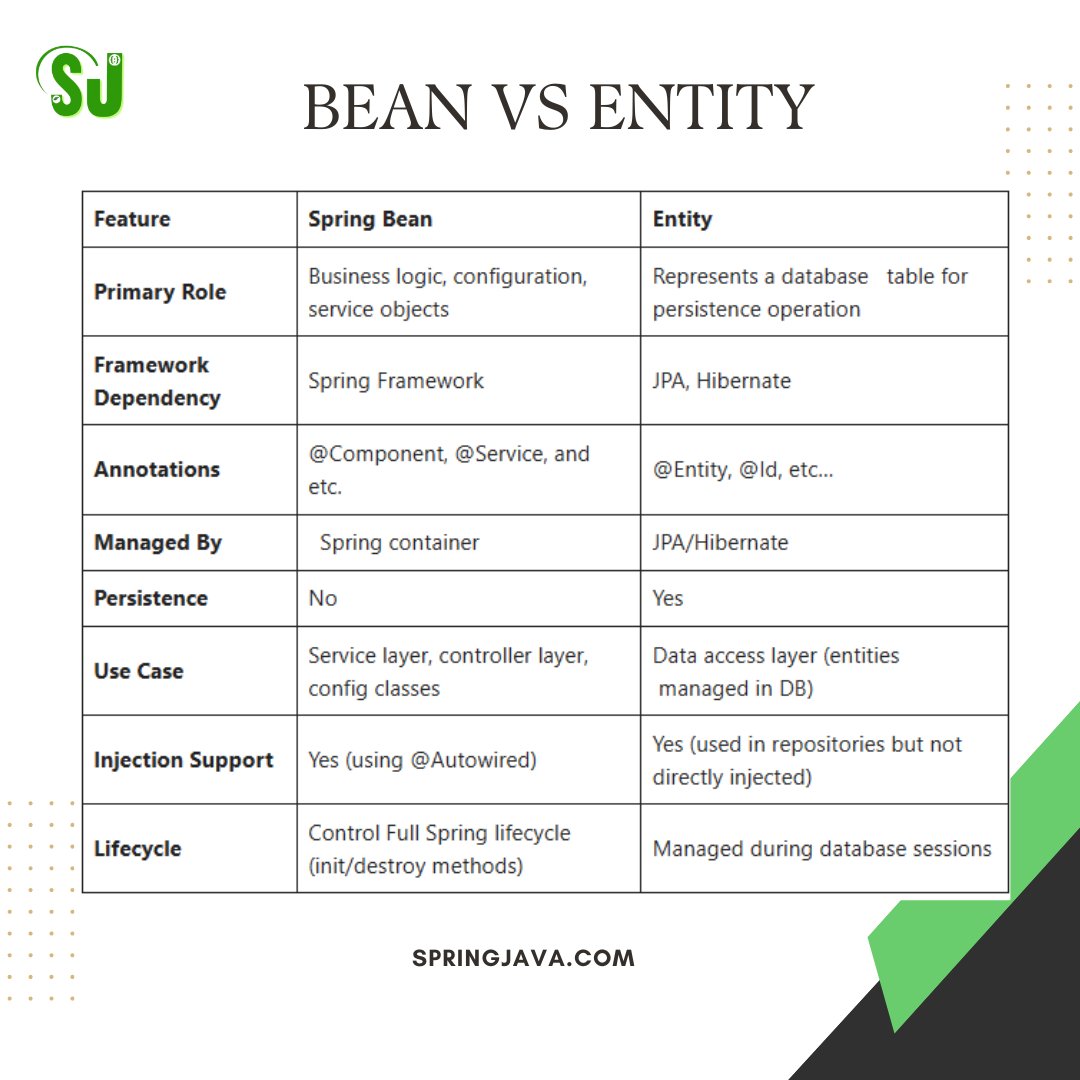 SJ

BEAN VS ENTITY

| Feature | Spring Bean | Entity |
|---|---|---|
| Primary Role | Business logic, configuration, service objects | Represents a database table for persistence operation |
| Framework Dependency | Spring Framework | JPA, Hibernate |
| Annotations | @Component, @Service, and etc. | @Entity, @Id, etc... |
| Managed By | Spring container | JPA/Hibernate |
| Persistence | No | Yes |
| Use Case | Service layer, controller layer, config classes | Data access layer (entities managed in DB) |
| Injection Support | Yes (using @Autowired) | Yes (used in repositories but not directly injected) |
| Lifecycle | Control Full Spring lifecycle (init/destroy methods) | Managed during database sessions |

SPRINGJAVA.COM